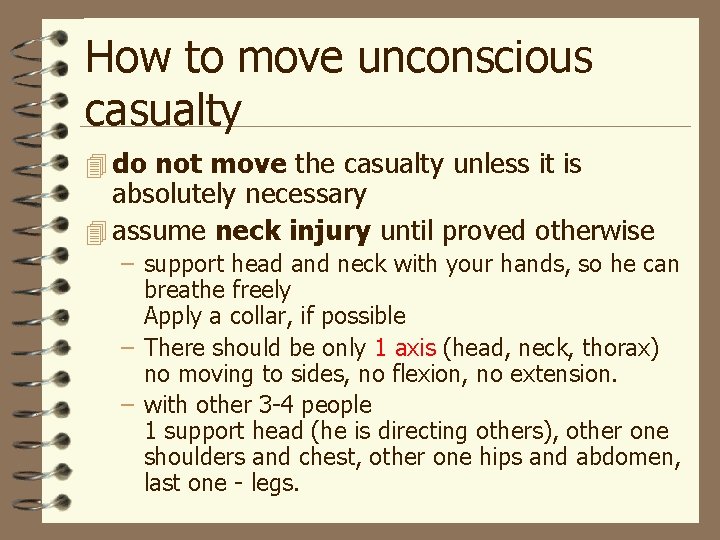 How to move unconscious casualty

do not move the casualty unless it is absolutely necessary

assume neck injury until proved otherwise

– support head and neck with your hands, so he can breathe freely
Apply a collar, if possible

– There should be only 1 axis (head, neck, thorax) no moving to sides, no flexion, no extension.

– with other 3-4 people
1 support head (he is directing others), other one shoulders and chest, other one hips and abdomen, last one - legs.